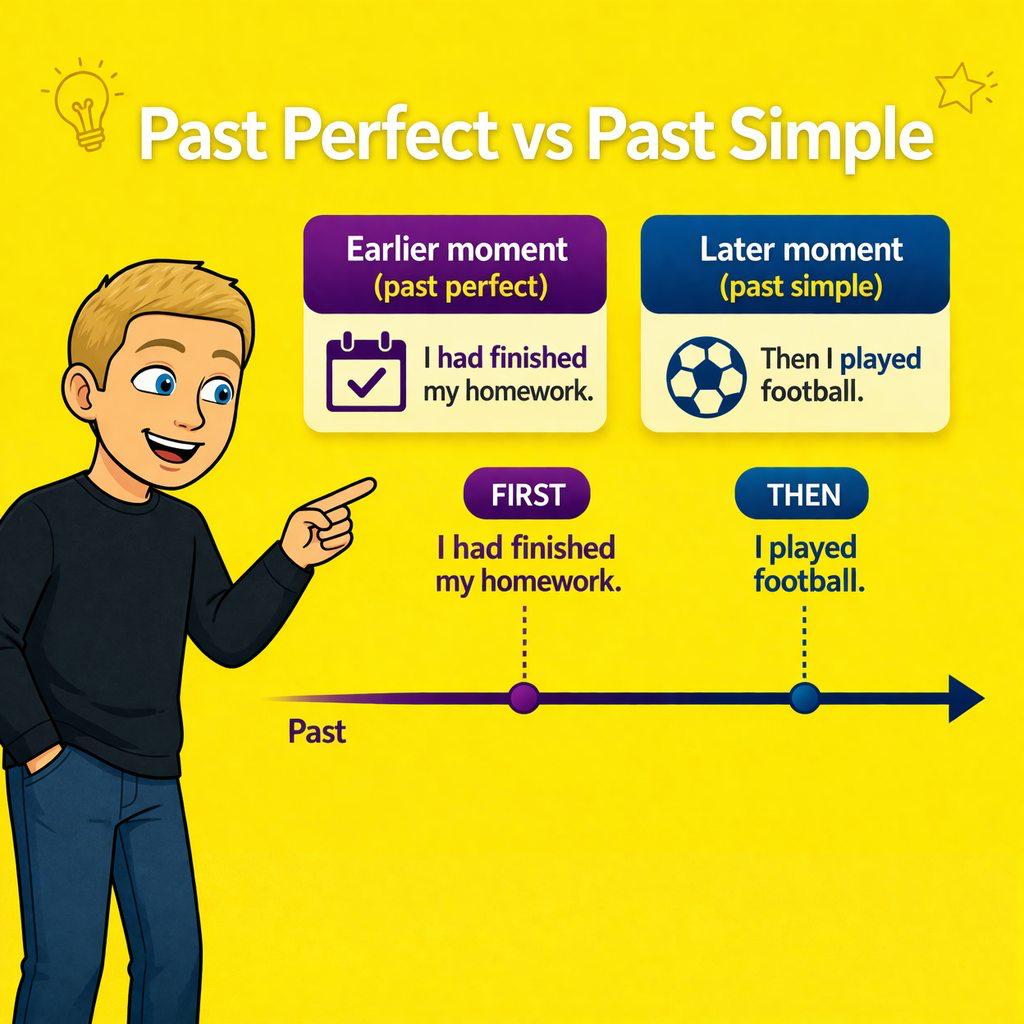 Past Perfect vs Past Simple

Earlier moment
(past perfect)

I had finished my homework.

Later moment
(past simple)

Then I played football.

FIRST
I had finished my homework.

THEN
I played football.

Past